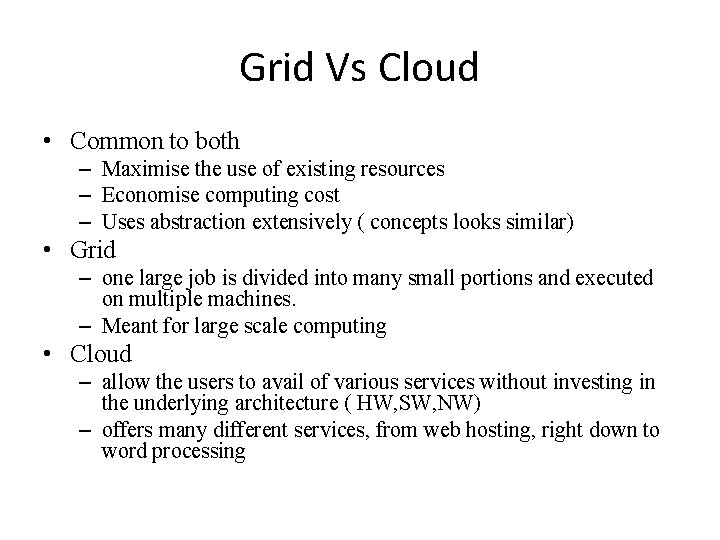 Grid Vs Cloud

• Common to both
– Maximise the use of existing resources
– Economise computing cost
– Uses abstraction extensively ( concepts looks similar)
• Grid
– one large job is divided into many small portions and executed on multiple machines.
– Meant for large scale computing
• Cloud
– allow the users to avail of various services without investing in the underlying architecture ( HW,SW,NW)
– offers many different services, from web hosting, right down to word processing